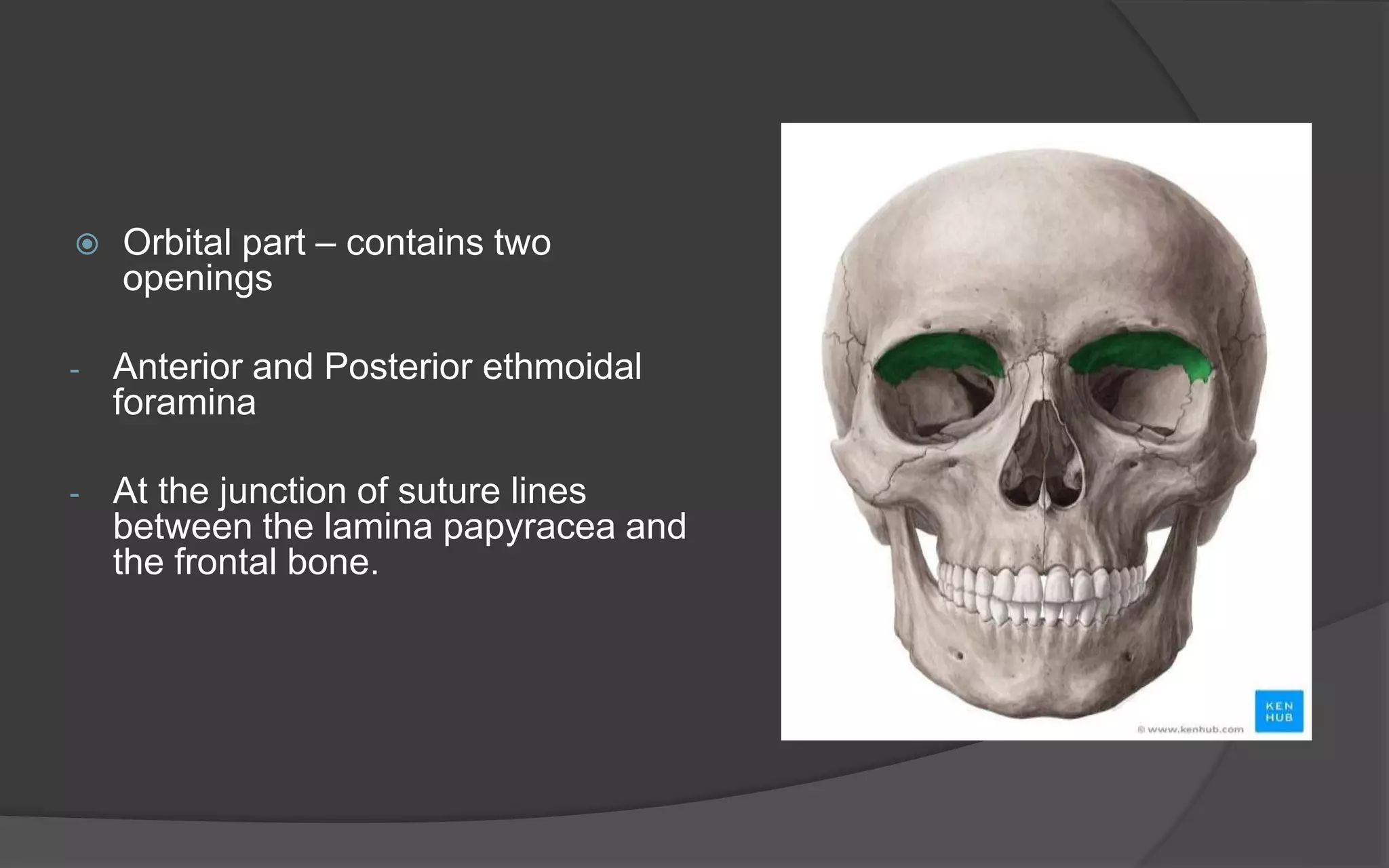 Orbital part – contains two openings

- Anterior and Posterior ethmoidal foramina

- At the junction of suture lines between the lamina papyracea and the frontal bone.

KEN HUB

© www.kenhub.com